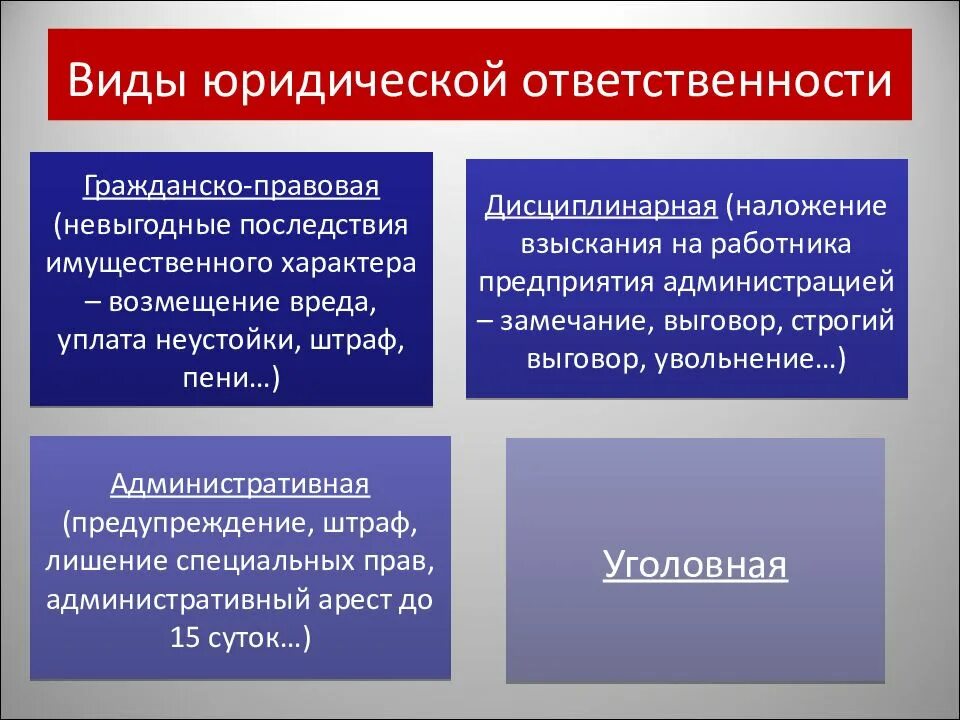 Виды юридической ответственности

Гражданско-правовая (невыгодные последствия имущественного характера – возмещение вреда, уплата неустойки, штраф, пени…)

Дисциплинарная (наложение взыскания на работника предприятия администрацией – замечание, выговор, строгий выговор, увольнение…)

Административная (предупреждение, штраф, лишение специальных прав, административный арест до 15 суток…)

Уголовная